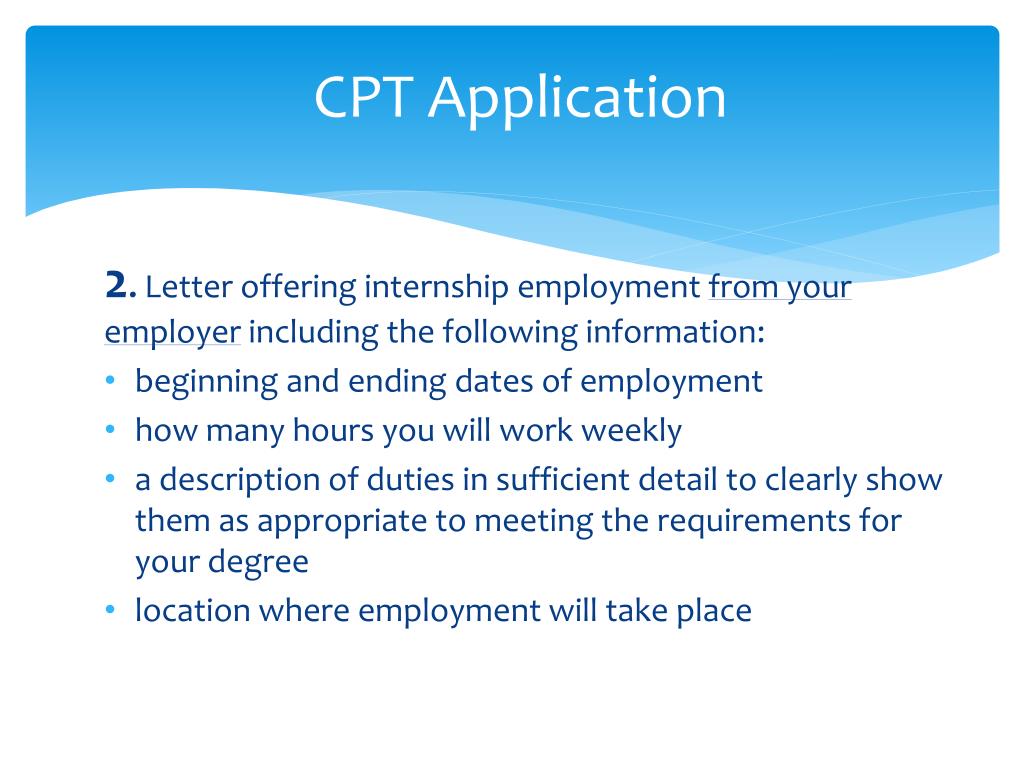 CPT Application

2. Letter offering internship employment from your employer including the following information:

• beginning and ending dates of employment
• how many hours you will work weekly
• a description of duties in sufficient detail to clearly show them as appropriate to meeting the requirements for your degree
• location where employment will take place